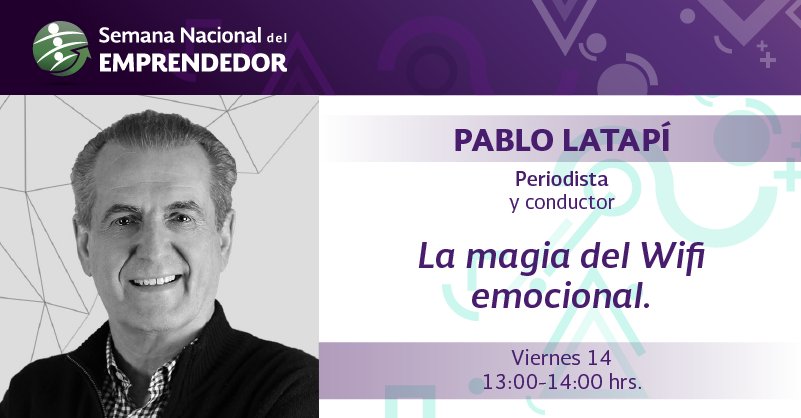 Semana Nacional del EMPRENDEDOR

PABLO LATAPÍ

Periodista y conductor

La magia del Wifi emocional.

Viernes 14
13:00-14:00 hrs.